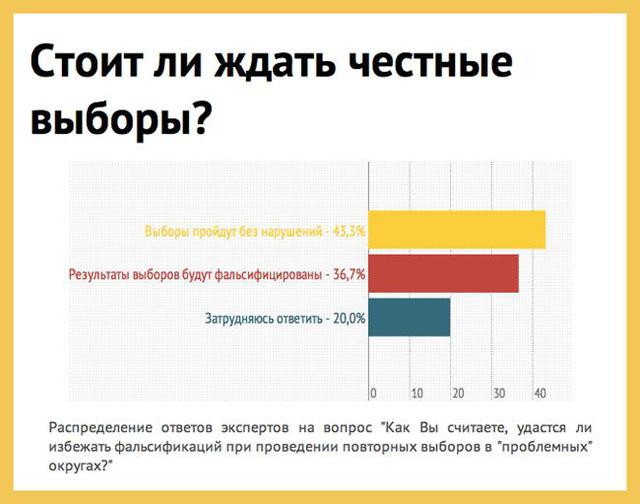 Стоит ли ждать честные выборы?

Выборы пройдут без нарушений - 43,3%
Результаты выборов будут фальсифицированы - 36,7%
Затрудняюсь ответить - 20,0%

0 10 20 30 40

Распределение ответов экспертов на вопрос "Как Вы считаете, удастся ли избежать фальсификаций при проведении повторных выборов в "проблемных" округах?"